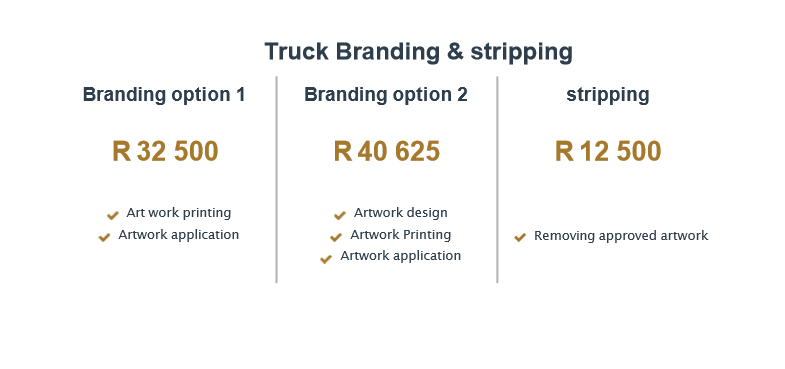 Truck Branding & stripping

Branding option 1

R 32 500

Art work printing
Artwork application

Branding option 2

R 40 625

Artwork design
Artwork Printing
Artwork application

stripping

R 12 500

Removing approved artwork